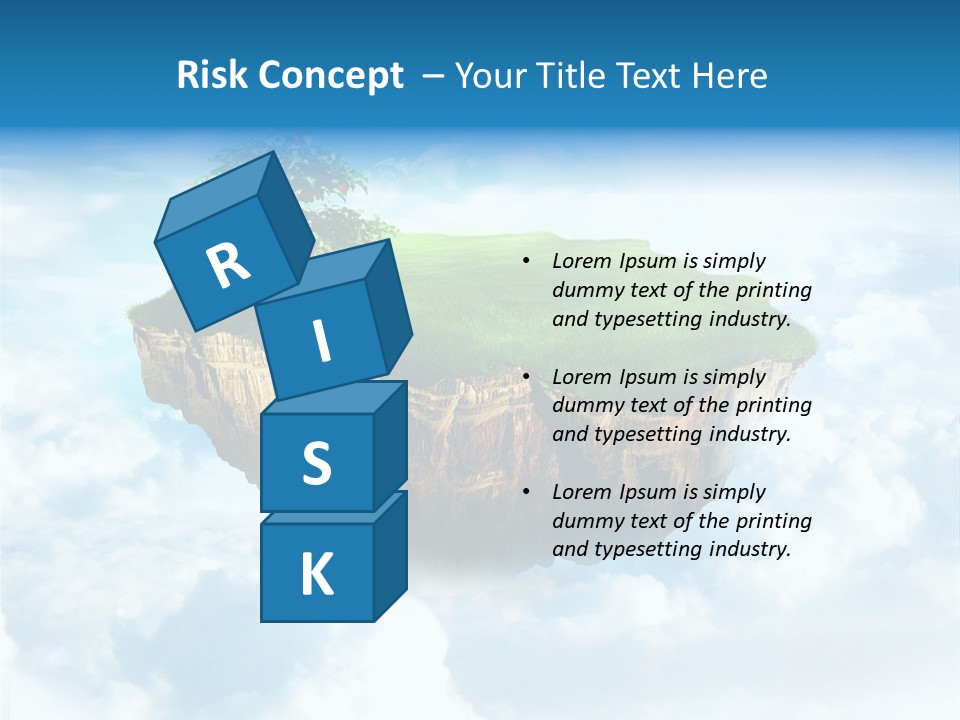 Risk Concept – Your Title Text Here

R
I
S
K

• Lorem Ipsum is simply dummy text of the printing and typesetting industry.

• Lorem Ipsum is simply dummy text of the printing and typesetting industry.

• Lorem Ipsum is simply dummy text of the printing and typesetting industry.